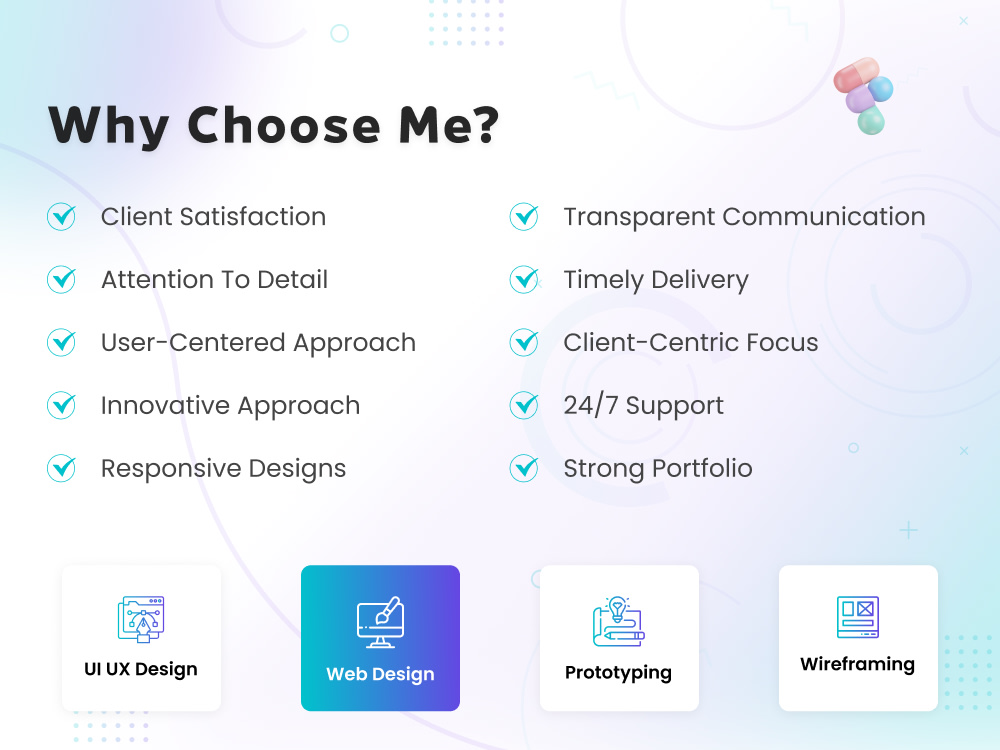 Why Choose Me?

Client Satisfaction
Attention To Detail
User-Centered Approach
Innovative Approach
Responsive Designs

Transparent Communication
Timely Delivery
Client-Centric Focus
24/7 Support
Strong Portfolio

UI UX Design
Web Design
Prototyping
Wireframing